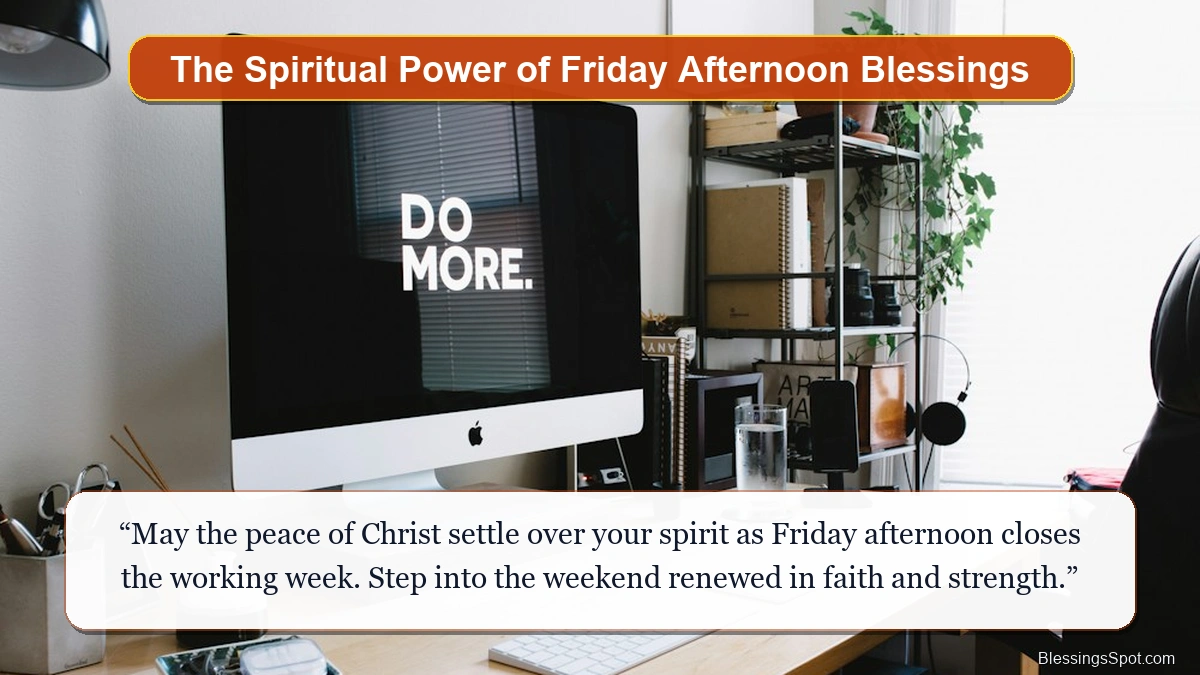 The Spiritual Power of Friday Afternoon Blessings

DO MORE.

"May the peace of Christ settle over your spirit as Friday afternoon closes the working week. Step into the weekend renewed in faith and strength."

BlessingsSpot.com